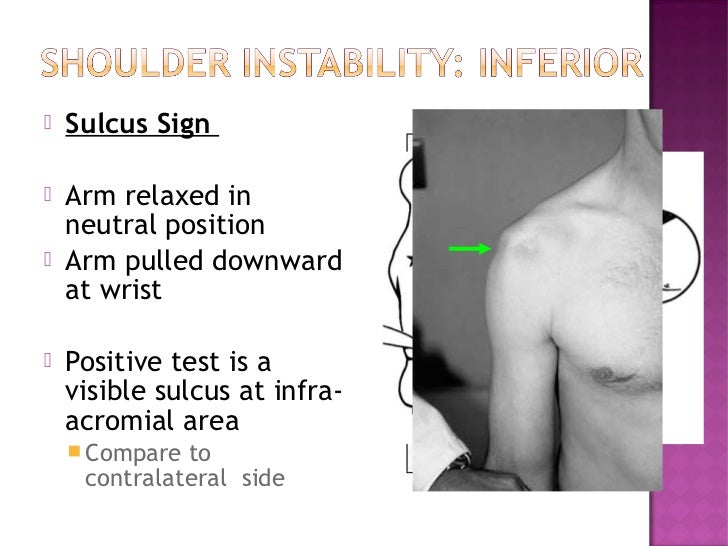 SHOULDER INSTABILITY: INFERIOR

Sulcus Sign

Arm relaxed in neutral position

Arm pulled downward at wrist

Positive test is a visible sulcus at infra-acromial area

Compare to contralateral side